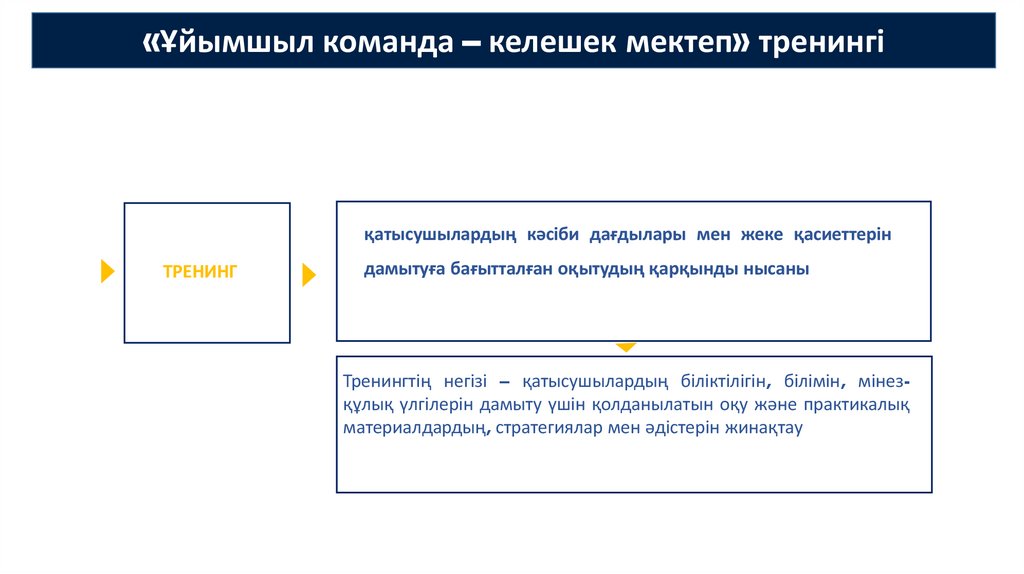 «Ұйымшыл команда – келешек мектеп» тренингі

ТРЕНИНГ

қатысушылардың кәсіби дағдылары мен жеке қасиеттерін дамытуға бағытталған оқытудың қарқынды нысаны

Тренингтің негізі – қатысушылардың біліктілігін, білімін, мінез-құлық үлгілерін дамыту үшін қолданылатын оқу және практикалық материалдардың, стратегиялар мен әдістерін жинақтау